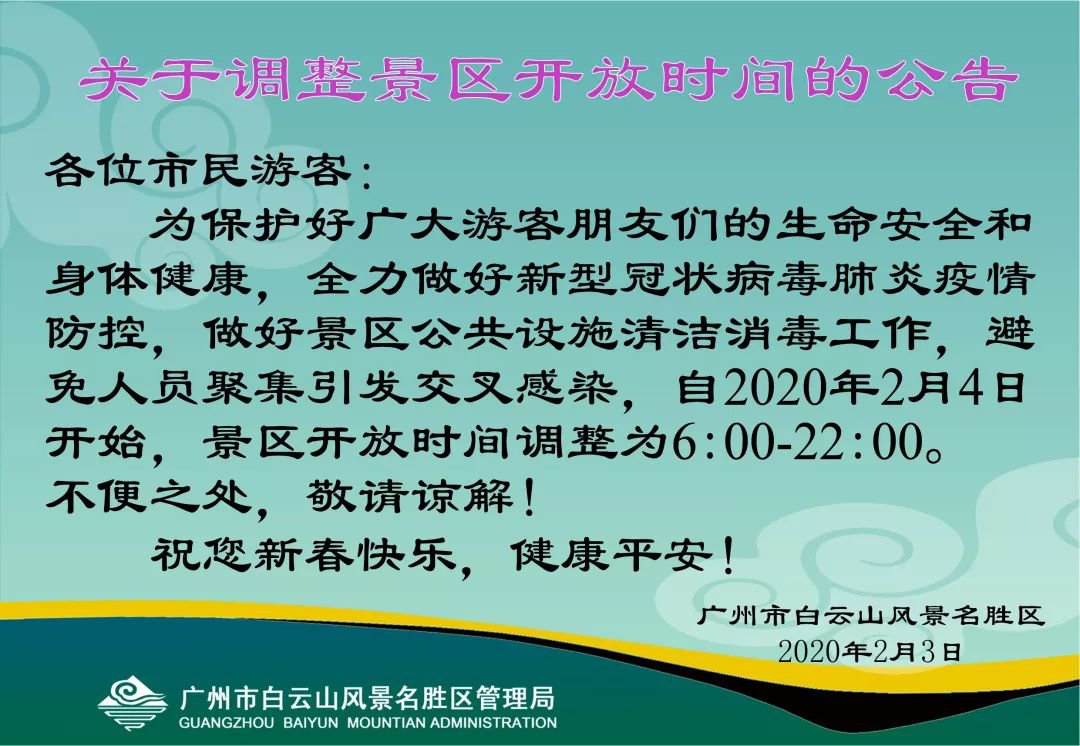 关于调整景区开放时间的公告

各位市民游客:

为保护好广大游客朋友们的生命安全和身体健康，全力做好新型冠状病毒肺炎疫情防控，做好景区公共设施清洁消毒工作，避免人员聚集引发交叉感染，自2020年2月4日开始，景区开放时间调整为6:00-22:00。不便之处，敬请谅解!

祝您新春快乐，健康平安!

广州市白云山风景名胜区
2020年2月3日

广州市白云山风景名胜区管理局
GUANGZHOU BAIYUN MOUNTIAN ADMINISTRATION